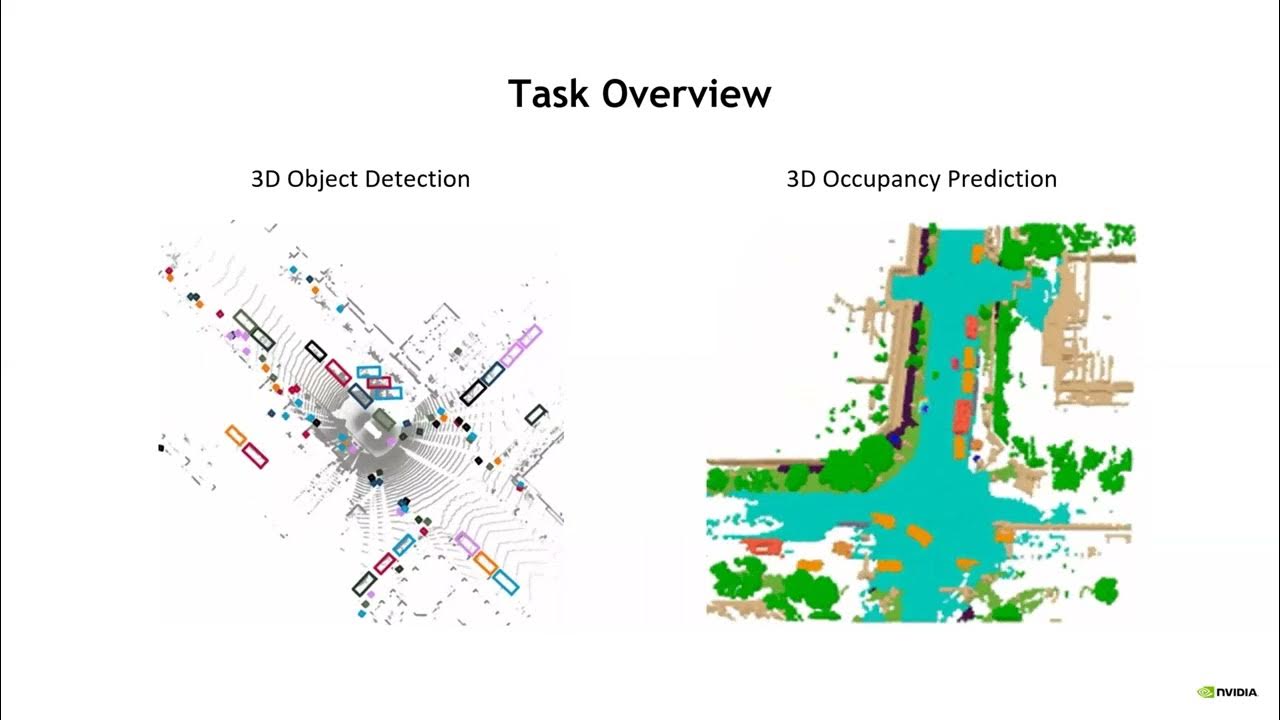 Task Overview

3D Object Detection

3D Occupancy Prediction

NVIDIA